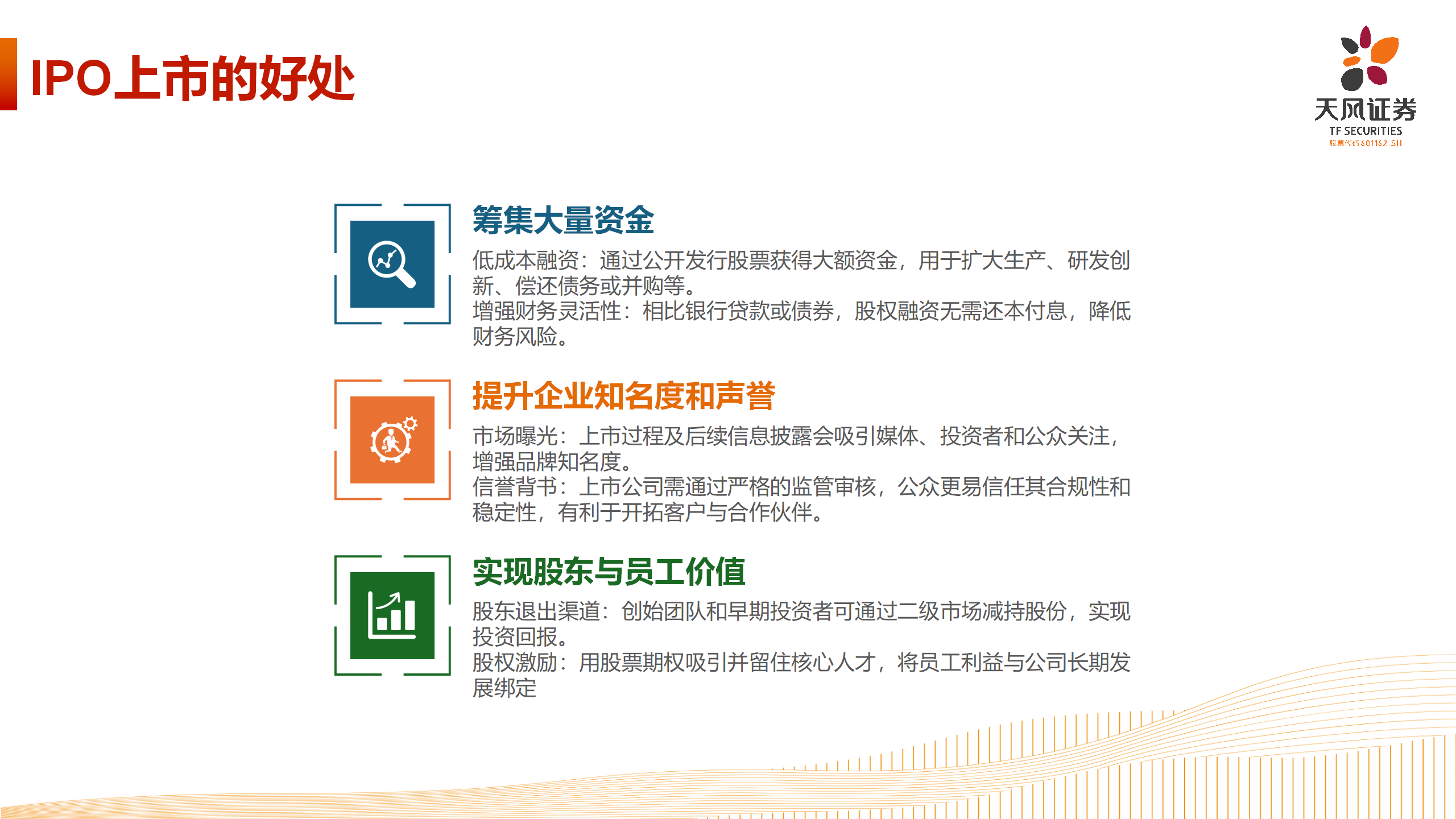 IPO上市的好处

天风证券
TF SECURITIES
股票代码601162.SH

筹集大量资金

低成本融资：通过公开发行股票获得大额资金，用于扩大生产、研发创新、偿还债务或并购等。
增强财务灵活性：相比银行贷款或债券，股权融资无需还本付息，降低财务风险。

提升企业知名度和声誉

市场曝光：上市过程及后续信息披露会吸引媒体、投资者和公众关注，增强品牌知名度。
信誉背书：上市公司需通过严格的监管审核，公众更易信任其合规性和稳定性，有利于开拓客户与合作伙伴。

实现股东与员工价值

股东退出渠道：创始团队和早期投资者可通过二级市场减持股份，实现投资回报。
股权激励：用股票期权吸引并留住核心人才，将员工利益与公司长期发展绑定